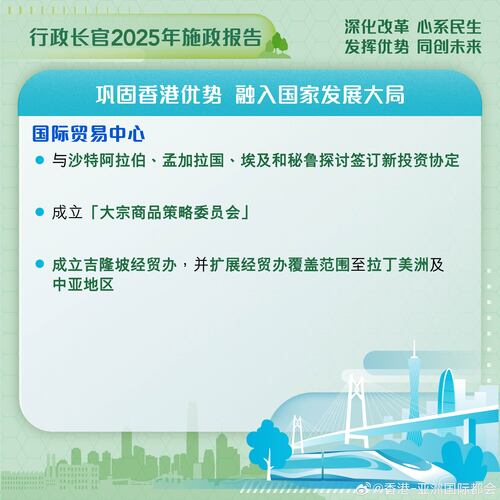 行政长官2025年施政报告

深化改革 心系民生
发挥优势 同创未来

巩固香港优势 融入国家发展大局

国际贸易中心

与沙特阿拉伯、孟加拉国、埃及和秘鲁探讨签订新投资协定

成立「大宗商品策略委员会」

成立吉隆坡经贸办，并扩展经贸办覆盖范围至拉丁美洲及中亚地区

@香港-亚洲国际都会